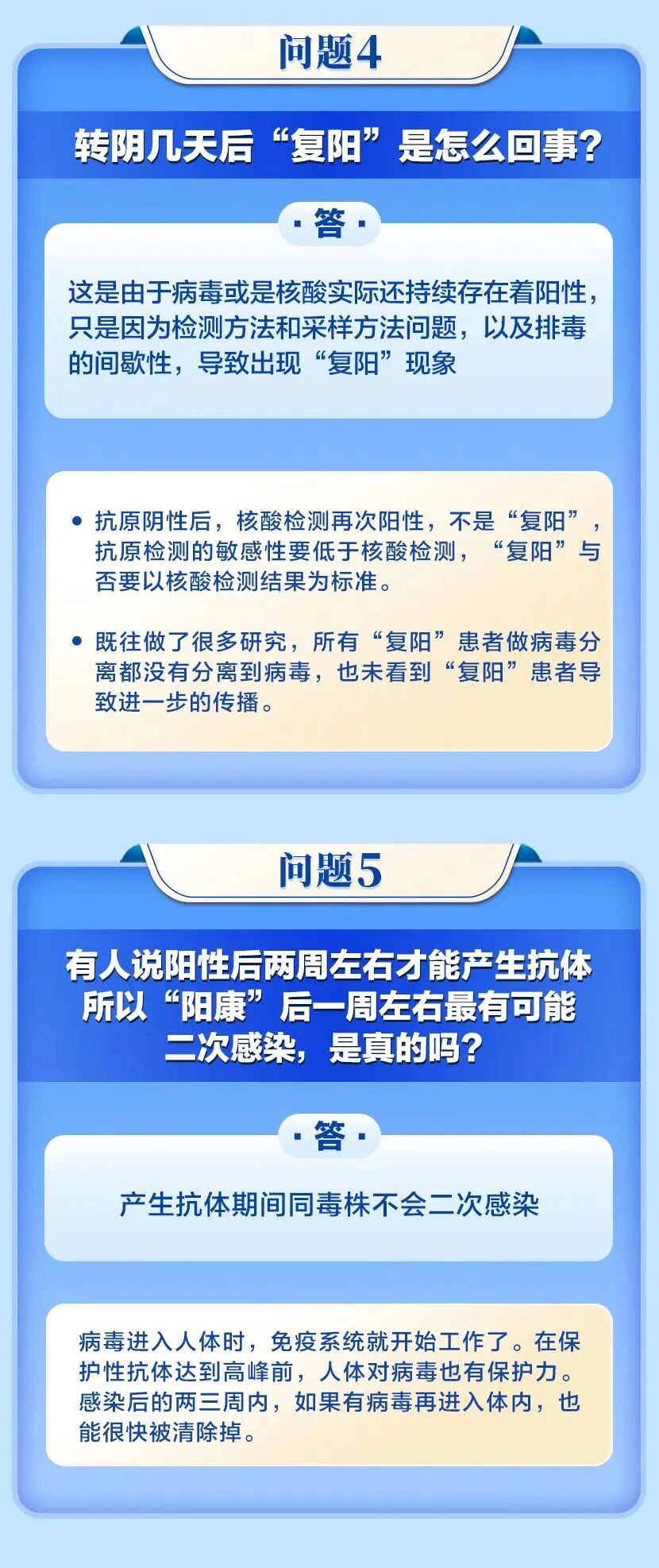 问题4

转阴几天后“复阳”是怎么回事？

· 答 ·

这是由于病毒或是核酸实际还持续存在着阳性，只是因为检测方法和采样方法问题，以及排毒的间歇性，导致出现“复阳”现象

• 抗原阴性后，核酸检测再次阳性，不是“复阳”，抗原检测的敏感性要低于核酸检测，“复阳”与否要以核酸检测结果为标准。

• 既往做了很多研究，所有“复阳”患者做病毒分离都没有分离到病毒，也未看到“复阳”患者导致进一步的传播。

问题5

有人说阳性后两周左右才能产生抗体所以“阳康”后一周左右最有可能二次感染，是真的吗？

· 答 ·

产生抗体期间同毒株不会二次感染

病毒进入人体时，免疫系统就开始工作了。在保护性抗体达到高峰前，人体对病毒也有保护力。感染后的两三周内，如果有病毒再进入体内，也能很快被清除掉。